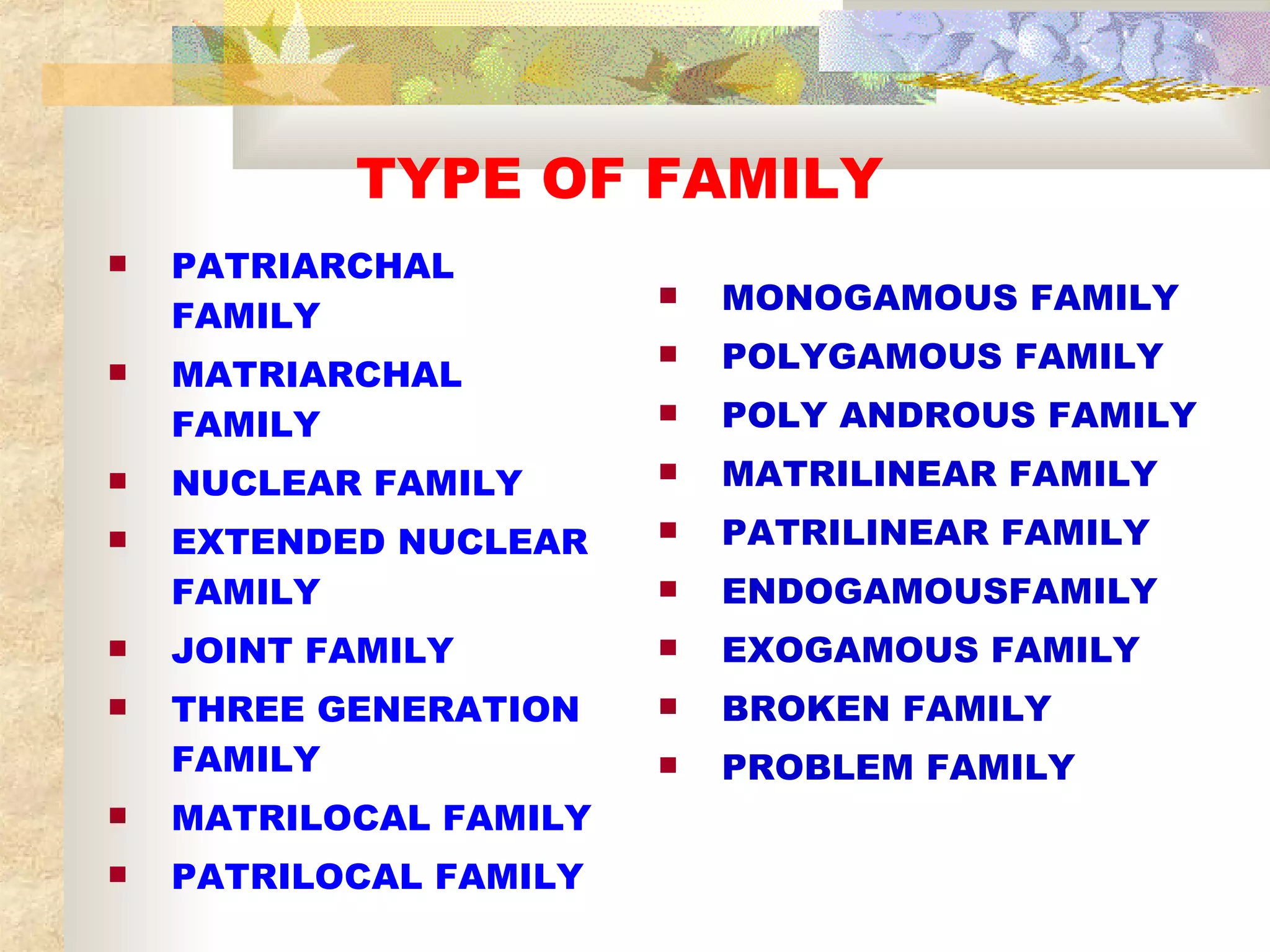 TYPE OF FAMILY

- PATRIARCHAL FAMILY
- MATRIARCHAL FAMILY
- NUCLEAR FAMILY
- EXTENDED NUCLEAR FAMILY
- JOINT FAMILY
- THREE GENERATION FAMILY
- MATRILOCAL FAMILY
- PATRILOCAL FAMILY

- MONOGAMOUS FAMILY
- POLYGAMOUS FAMILY
- POLY ANDROUS FAMILY
- MATRILINEAR FAMILY
- PATRILINEAR FAMILY
- ENDOGAMOUSFAMILY
- EXOGAMOUS FAMILY
- BROKEN FAMILY
- PROBLEM FAMILY